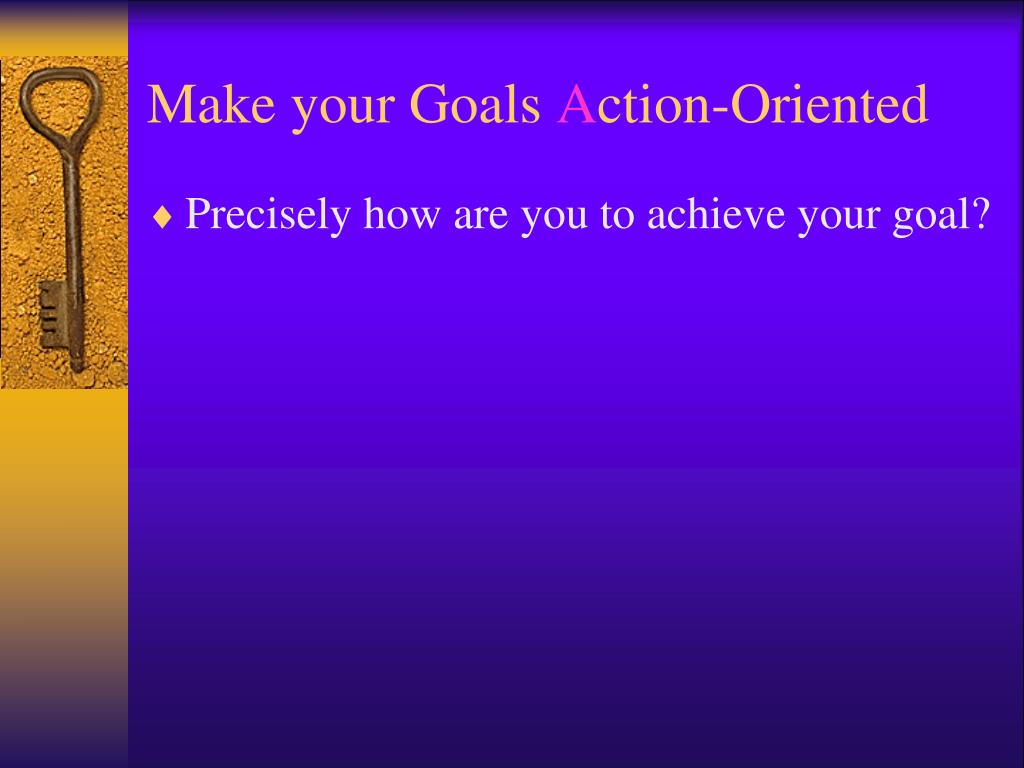 Make your Goals Action-Oriented

♦ Precisely how are you to achieve your goal?